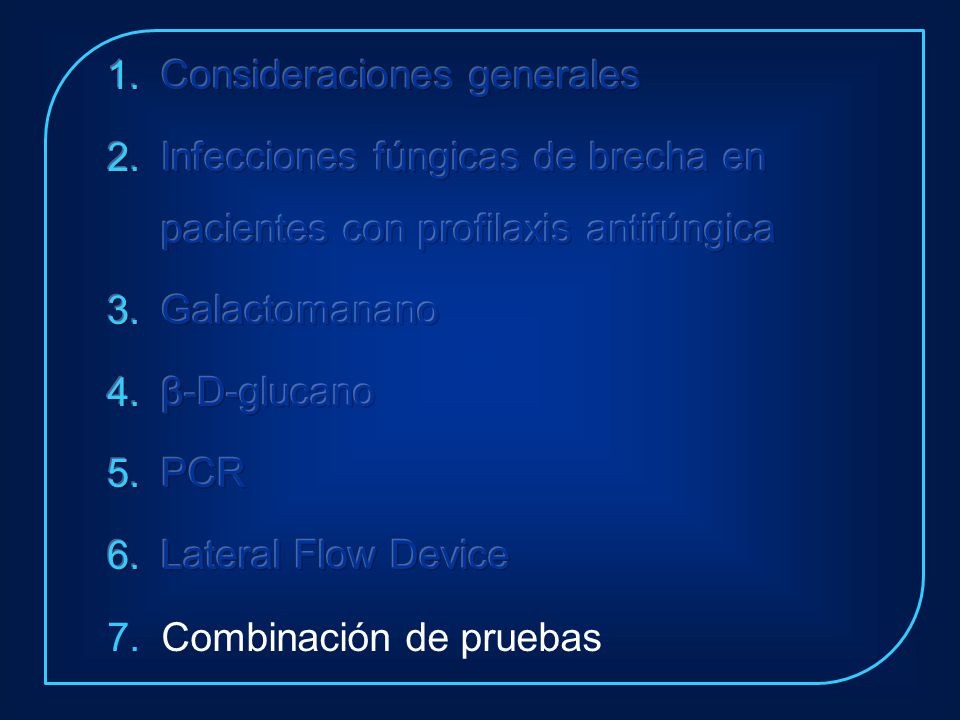 1. Consideraciones generales
2. Infecciones fúngicas de brecha en pacientes con profilaxis antifúngica
3. Galactomanano
4. β-D-glucano
5. PCR
6. Lateral Flow Device
7. Combinación de pruebas